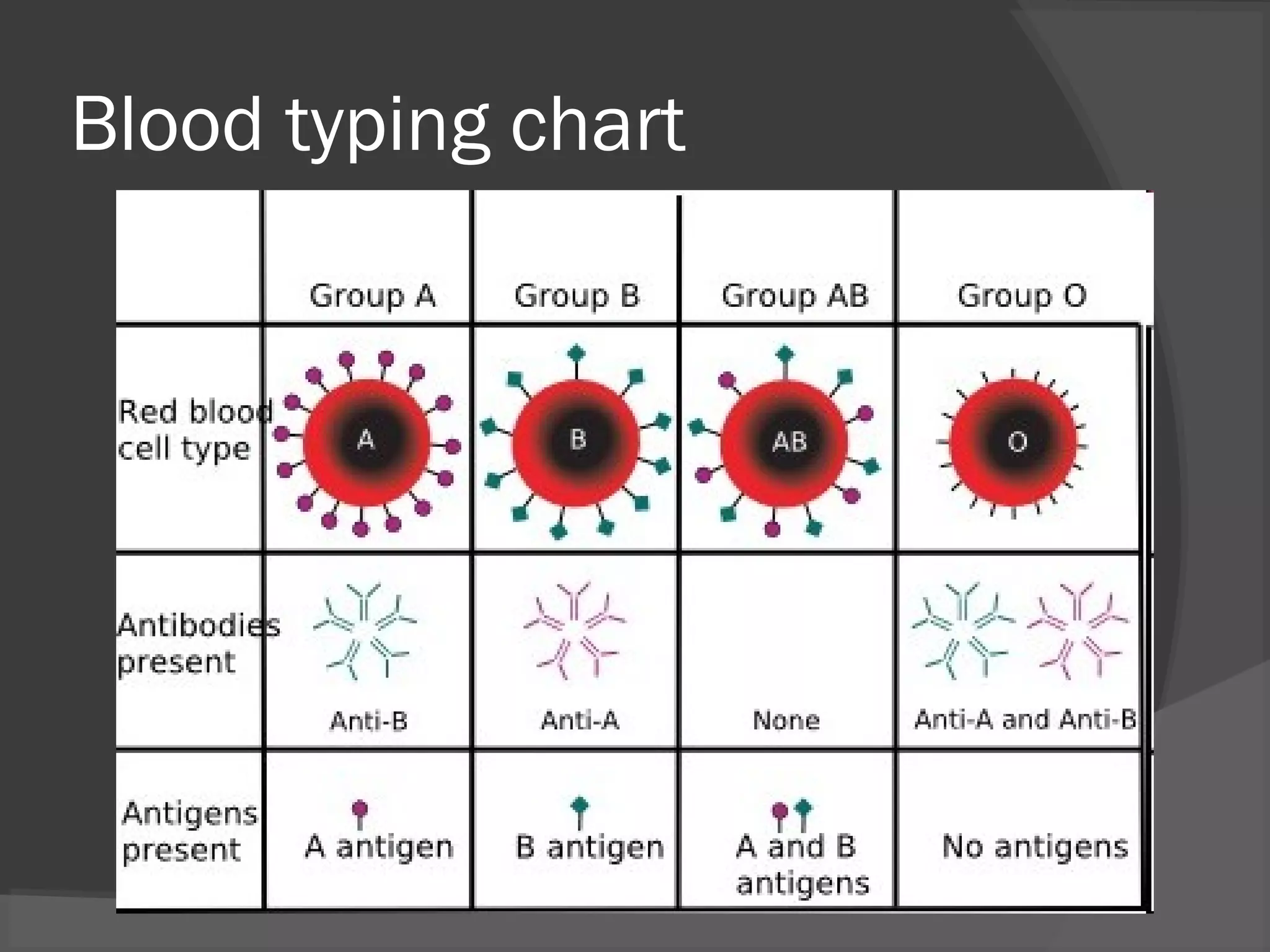 Blood typing chart

| | Group A | Group B | Group AB | Group O |
|---|---|---|---|---|
| Red blood cell type | A | B | AB | O |
| Antibodies present | Anti-B | Anti-A | None | Anti-A and Anti-B |
| Antigens present | A antigen | B antigen | A and B antigens | No antigens |